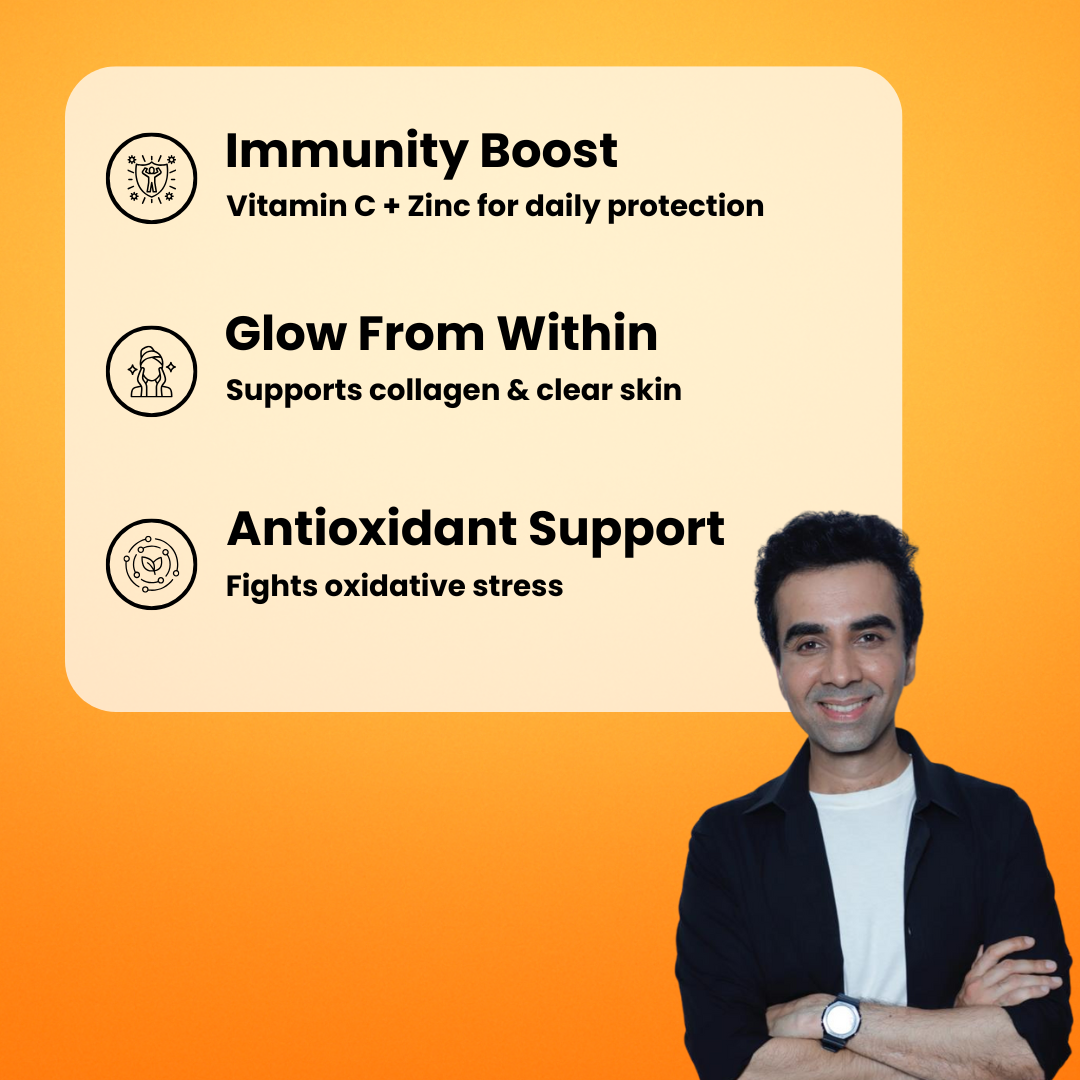 Immunity Boost
Vitamin C + Zinc for daily protection

Glow From Within
Supports collagen & clear skin

Antioxidant Support
Fights oxidative stress